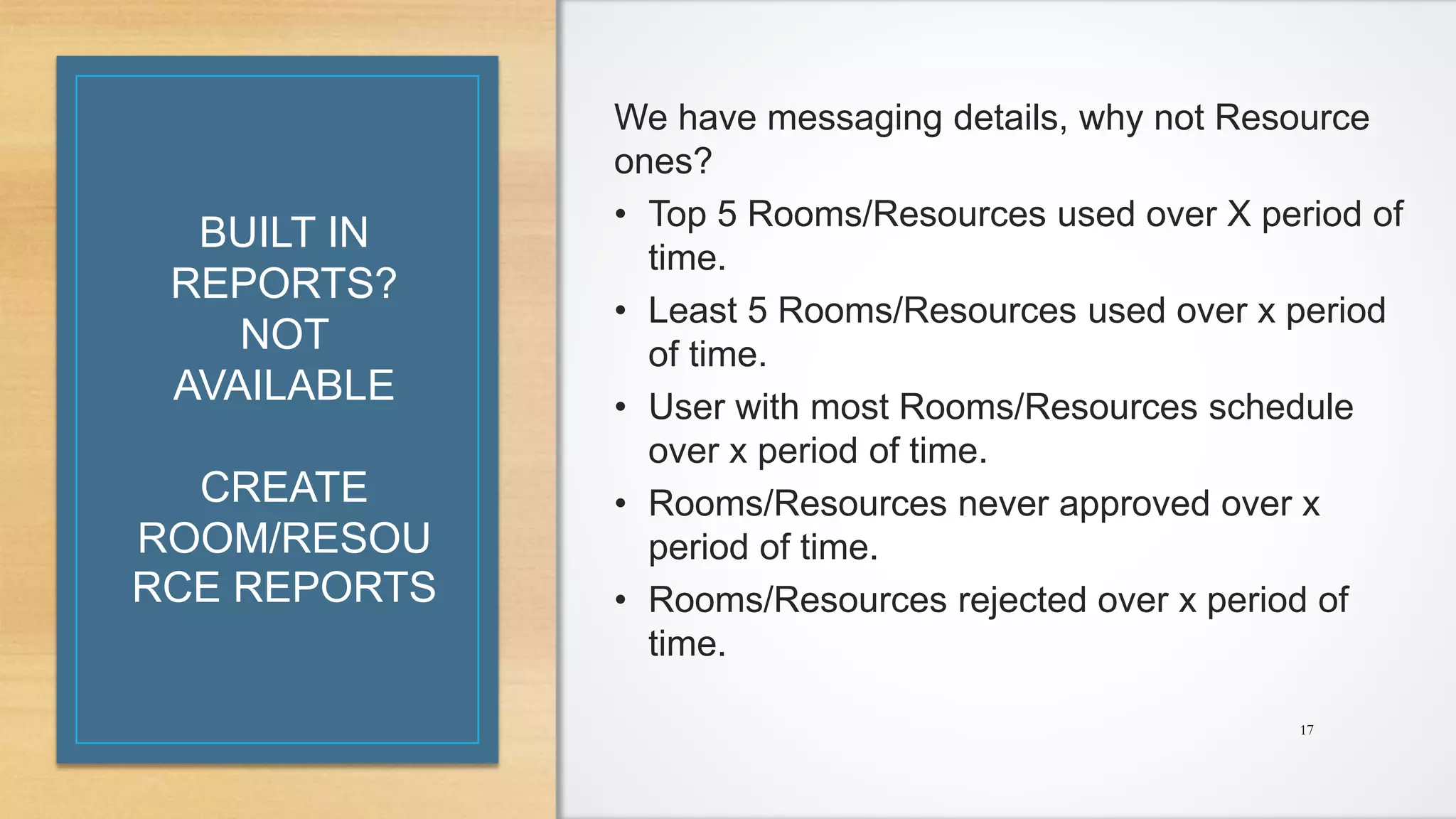 BUILT IN REPORTS? NOT AVAILABLE

CREATE ROOM/RESOU RCE REPORTS

We have messaging details, why not Resource ones?

• Top 5 Rooms/Resources used over X period of time.
• Least 5 Rooms/Resources used over x period of time.
• User with most Rooms/Resources schedule over x period of time.
• Rooms/Resources never approved over x period of time.
• Rooms/Resources rejected over x period of time.

17